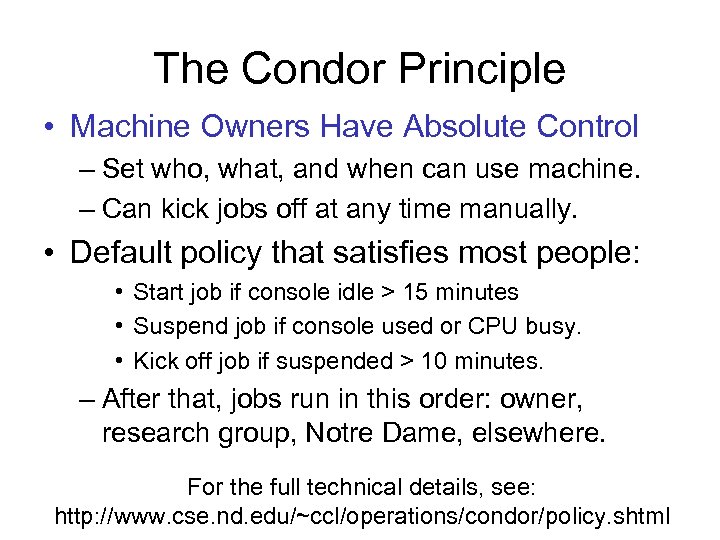 The Condor Principle

• Machine Owners Have Absolute Control
– Set who, what, and when can use machine.
– Can kick jobs off at any time manually.

• Default policy that satisfies most people:
• Start job if console idle > 15 minutes
• Suspend job if console used or CPU busy.
• Kick off job if suspended > 10 minutes.
– After that, jobs run in this order: owner, research group, Notre Dame, elsewhere.

For the full technical details, see:
http://www.cse.nd.edu/~ccl/operations/condor/policy.shtml